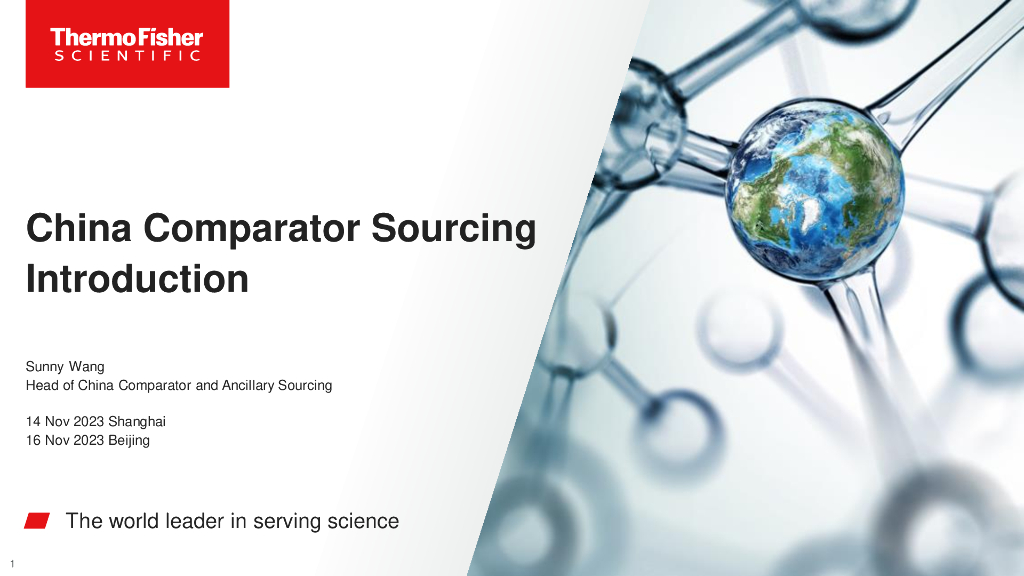 ThermoFisher
SCIENTIFIC

China Comparator Sourcing Introduction

Sunny Wang
Head of China Comparator and Ancillary Sourcing

14 Nov 2023 Shanghai
16 Nov 2023 Beijing

The world leader in serving science

1